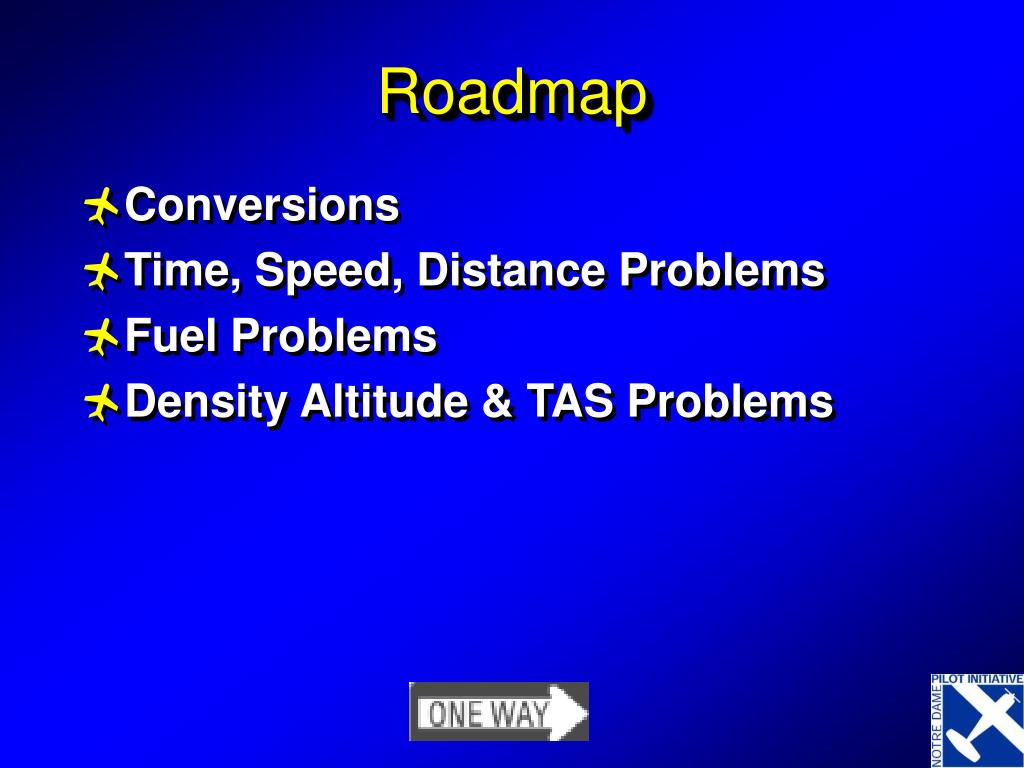 Roadmap

Conversions
Time, Speed, Distance Problems
Fuel Problems
Density Altitude & TAS Problems

ONE WAY

PILOT INITIATIVE
NOTRE DAME